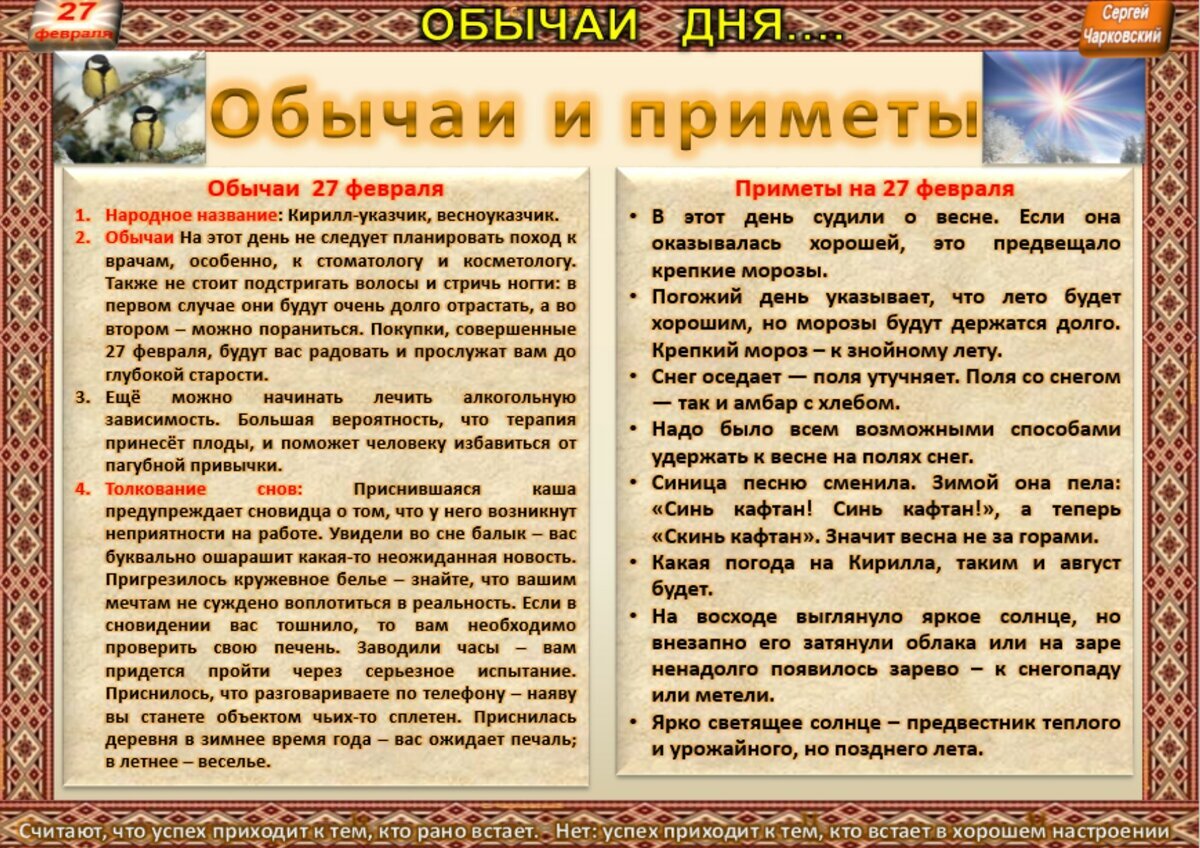 27 февраля

ОБЫЧАИ ДНЯ....

Сергей Чарковский

Обычаи и приметы

Обычаи 27 февраля

1. Народное название: Кирилл-указчик, весноуказчик.
2. Обычаи На этот день не следует планировать поход к врачам, особенно, к стоматологу и косметологу. Также не стоит подстригать волосы и стричь ногти: в первом случае они будут очень долго отрастать, а во втором – можно пораниться. Покупки, совершенные 27 февраля, будут вас радовать и прослужат вам до глубокой старости.
3. Ещё можно начинать лечить алкогольную зависимость. Большая вероятность, что терапия принесёт плоды, и поможет человеку избавиться от пагубной привычки.
4. Толкование снов: Приснившаяся каша предупреждает сновидца о том, что у него возникнут неприятности на работе. Увидели во сне балык – вас буквально ошарашит какая-то неожиданная новость. Пригрезилось кружевное белье – знайте, что вашим мечтам не суждено воплотиться в реальность. Если в сновидении вас тошнило, то вам необходимо проверить свою печень. Заводили часы – вам придется пройти через серьезное испытание. Приснилось, что разговариваете по телефону – наяву вы станете объектом чьих-то сплетен. Приснилась деревня в зимнее время года – вас ожидает печаль; в летнее – веселье.

Приметы на 27 февраля

• В этот день судили о весне. Если она оказывалась хорошей, это предвещало крепкие морозы.
• Погожий день указывает, что лето будет хорошим, но морозы будут держатся долго. Крепкий мороз – к знойному лету.
• Снег оседает — поля утучняет. Поля со снегом — так и амбар с хлебом.
• Надо было всем возможными способами удержать к весне на полях снег.
• Синица песню сменила. Зимой она пела: «Синь кафтан! Синь кафтан!», а теперь «Скинь кафтан». Значит весна не за горами.
• Какая погода на Кирилла, таким и август будет.
• На восходе выглянуло яркое солнце, но внезапно его затянули облака или на заре ненадолго появилось зарево – к снегопаду или метели.
• Ярко светящее солнце – предвестник теплого и урожайного, но позднего лета.

Считают, что успех приходит к тем, кто рано встает. Нет: успех приходит к тем, кто встает в хорошем настроении